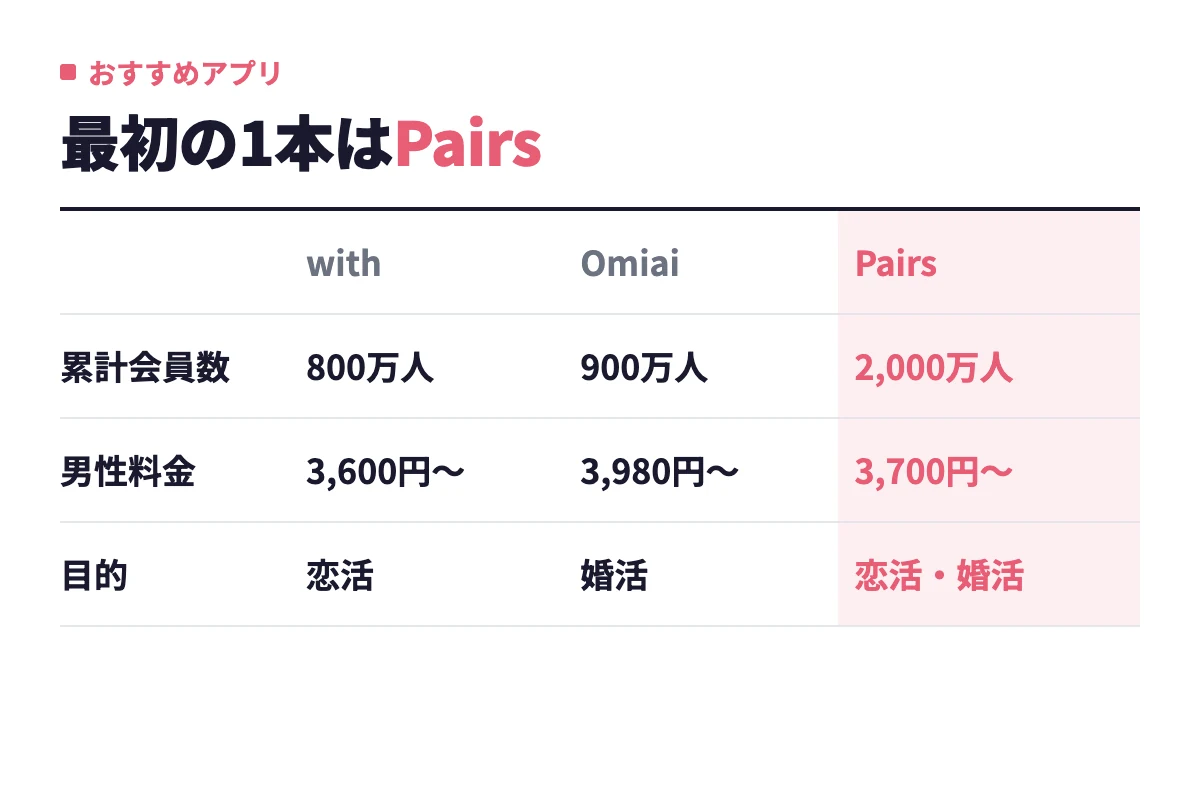 おすすめアプリ

最初の1本はPairs

| | with | Omiai | Pairs |
|---|---|---|---|
| 累計会員数 | 800万人 | 900万人 | 2,000万人 |
| 男性料金 | 3,600円〜 | 3,980円〜 | 3,700円〜 |
| 目的 | 恋活 | 婚活 | 恋活・婚活 |